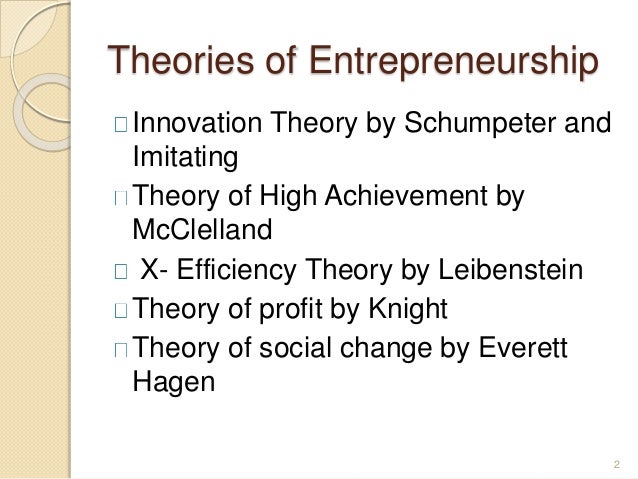 Theories of Entrepreneurship

□ Innovation Theory by Schumpeter and Imitating

□ Theory of High Achievement by McClelland

□ X- Efficiency Theory by Leibenstein

□ Theory of profit by Knight

□ Theory of social change by Everett Hagen

2